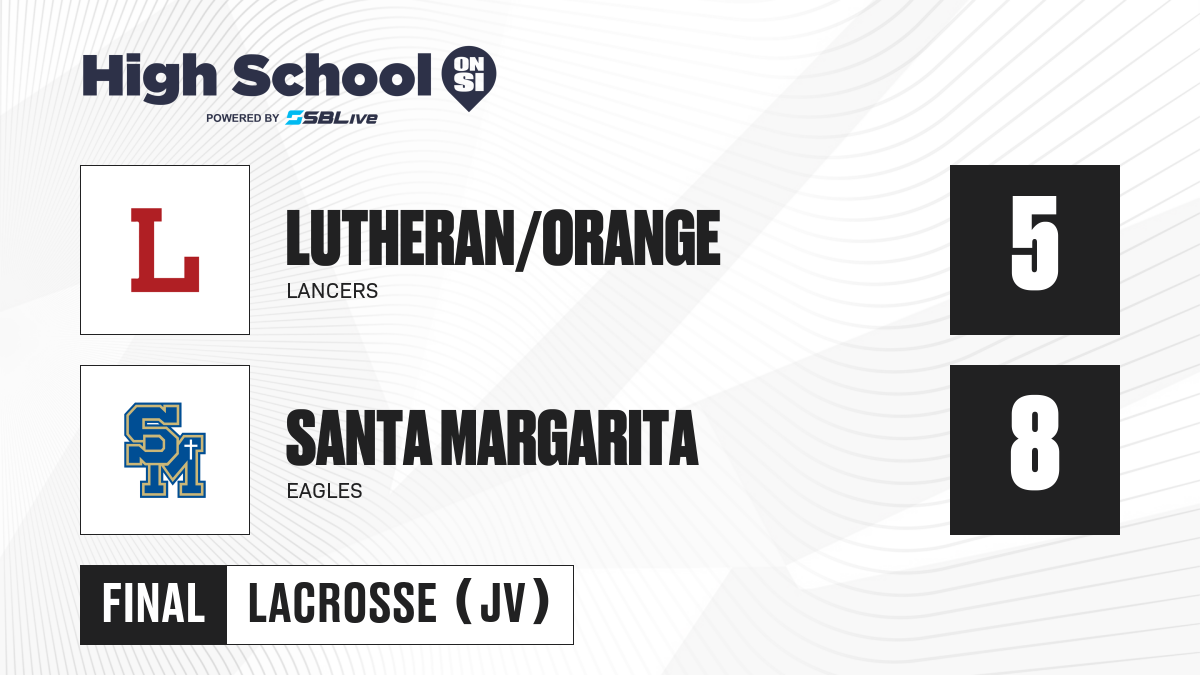 High School ON SI
POWERED BY SBLive

L

LUTHERAN/ORANGE
LANCERS

5

SM

SANTA MARGARITA
EAGLES

8

FINAL LACROSSE (JV)